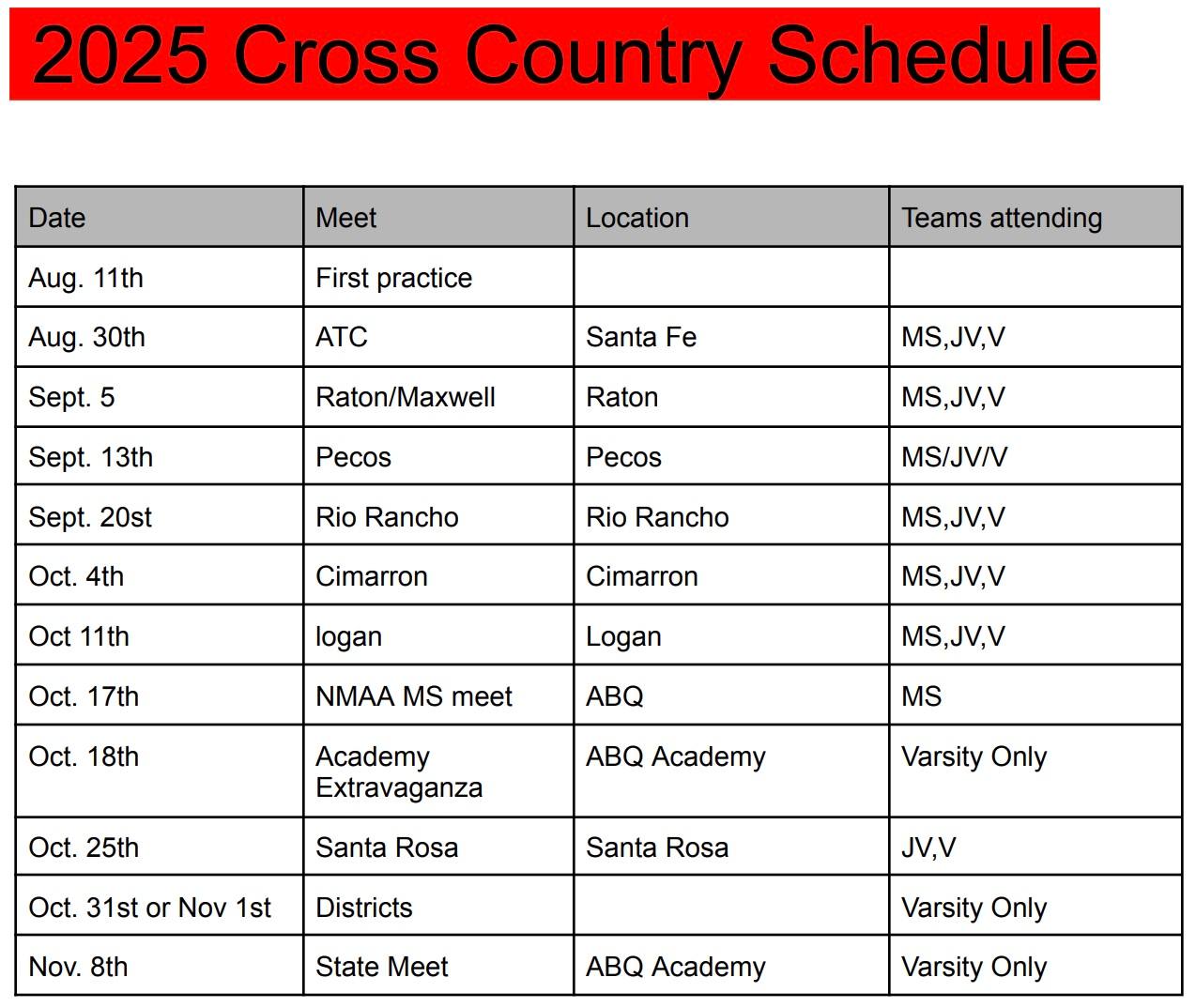 2025 Cross Country Schedule

| Date | Meet | Location | Teams attending |
|---|---|---|---|
| Aug. 11th | First practice | | |
| Aug. 30th | ATC | Santa Fe | MS,JV,V |
| Sept. 5 | Raton/Maxwell | Raton | MS,JV,V |
| Sept. 13th | Pecos | Pecos | MS/JV/V |
| Sept. 20st | Rio Rancho | Rio Rancho | MS,JV,V |
| Oct. 4th | Cimarron | Cimarron | MS,JV,V |
| Oct 11th | logan | Logan | MS,JV,V |
| Oct. 17th | NMAA MS meet | ABQ | MS |
| Oct. 18th | Academy Extravaganza | ABQ Academy | Varsity Only |
| Oct. 25th | Santa Rosa | Santa Rosa | JV,V |
| Oct. 31st or Nov 1st | Districts | | Varsity Only |
| Nov. 8th | State Meet | ABQ Academy | Varsity Only |